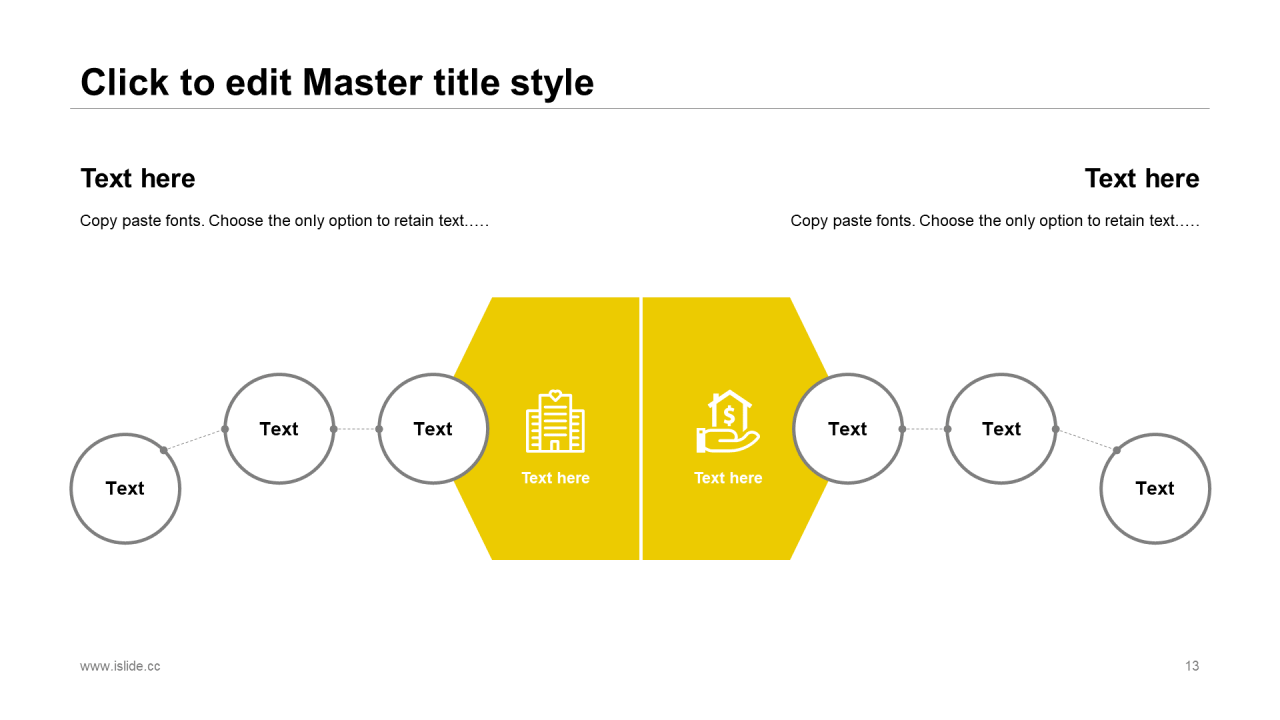 Click to edit Master title style

Text here

Copy paste fonts. Choose the only option to retain text.….

Text here

Copy paste fonts. Choose the only option to retain text.….

Text

Text

Text

Text here

Text here

Text

Text

Text

www.islide.cc

13